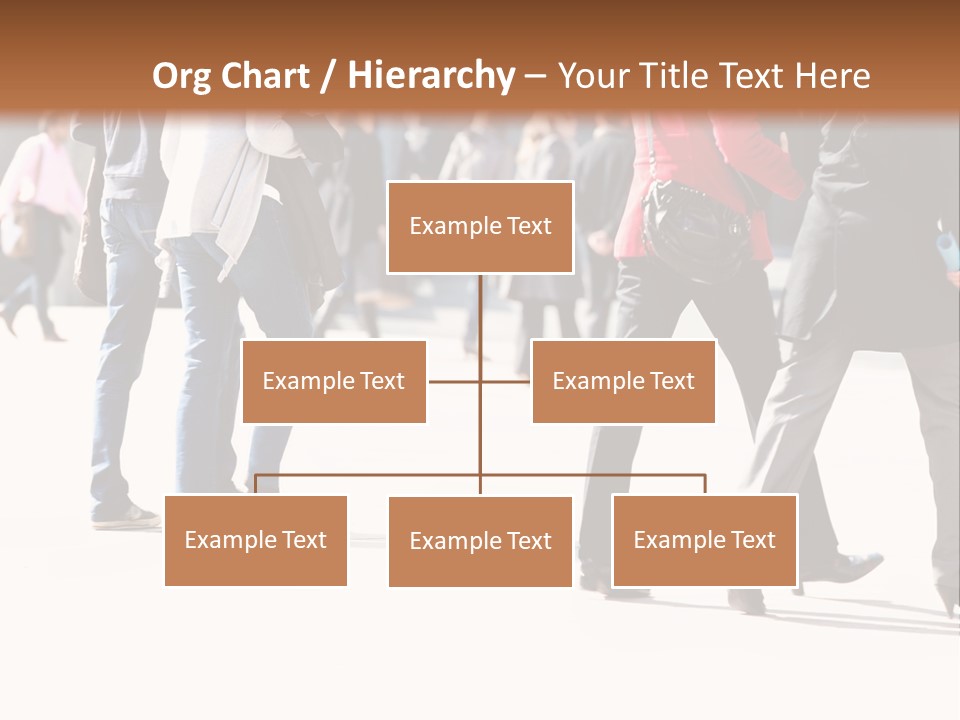 Org Chart / Hierarchy – Your Title Text Here

Example Text

Example Text

Example Text

Example Text

Example Text

Example Text